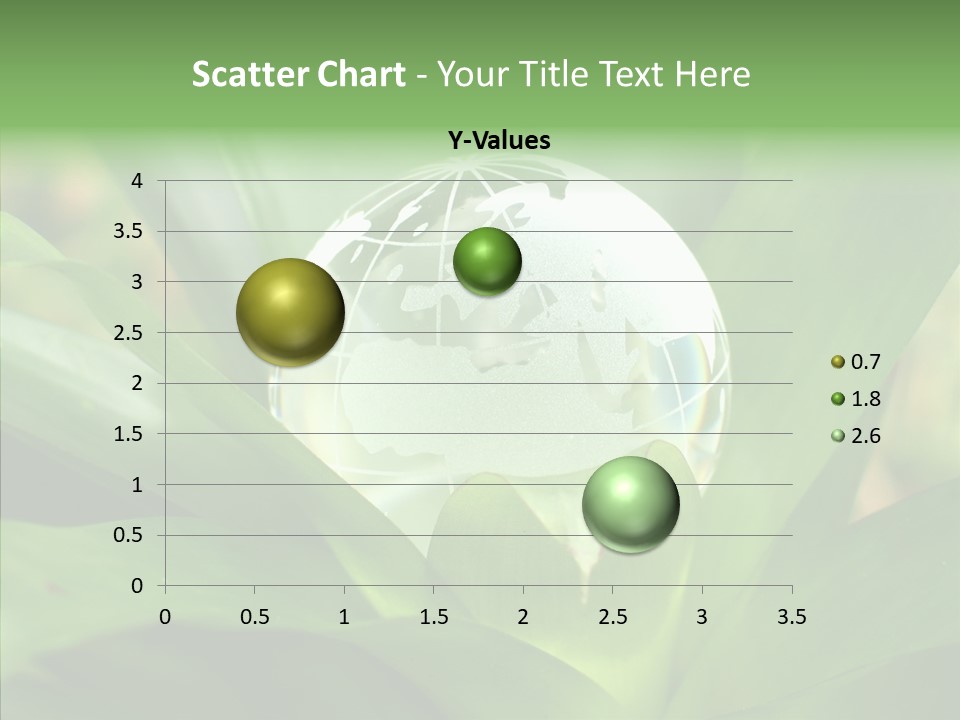 Scatter Chart - Your Title Text Here

Y-Values

4
3.5
3
2.5
2
1.5
1
0.5
0

0 0.5 1 1.5 2 2.5 3 3.5

0.7
1.8
2.6